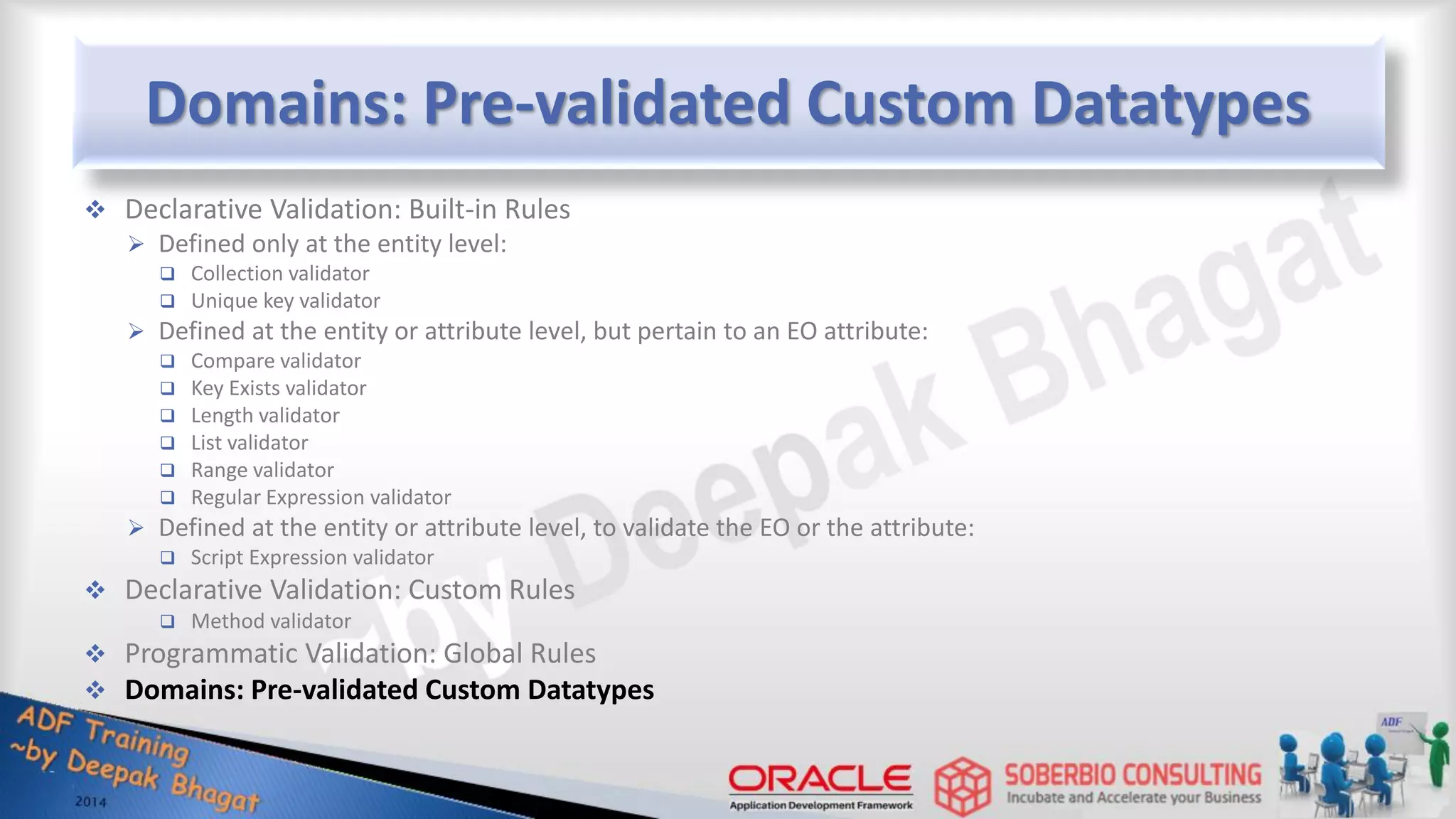 Domains: Pre-validated Custom Datatypes

❖ Declarative Validation: Built-in Rules
➢ Defined only at the entity level:
❑ Collection validator
❑ Unique key validator
➢ Defined at the entity or attribute level, but pertain to an EO attribute:
❑ Compare validator
❑ Key Exists validator
❑ Length validator
❑ List validator
❑ Range validator
❑ Regular Expression validator
➢ Defined at the entity or attribute level, to validate the EO or the attribute:
❑ Script Expression validator
❖ Declarative Validation: Custom Rules
❑ Method validator
❖ Programmatic Validation: Global Rules
❖ Domains: Pre-validated Custom Datatypes

~by Deepak Bhagat

ADF Training
~by Deepak Bhagat
2014

ORACLE
Application Development Framework

SOBERBIO CONSULTING
Incubate and Accelerate your Business

ADF